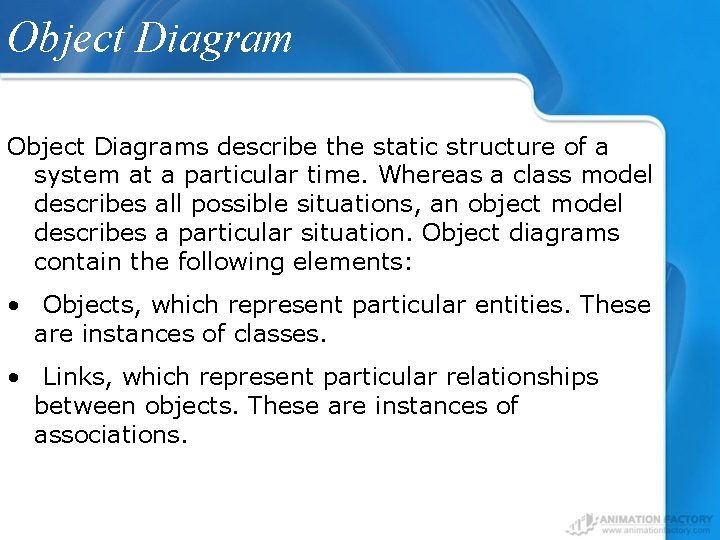 Object Diagram

Object Diagrams describe the static structure of a system at a particular time. Whereas a class model describes all possible situations, an object model describes a particular situation. Object diagrams contain the following elements:

• Objects, which represent particular entities. These are instances of classes.

• Links, which represent particular relationships between objects. These are instances of associations.

ANIMATION FACTORY
www.animationfactory.com